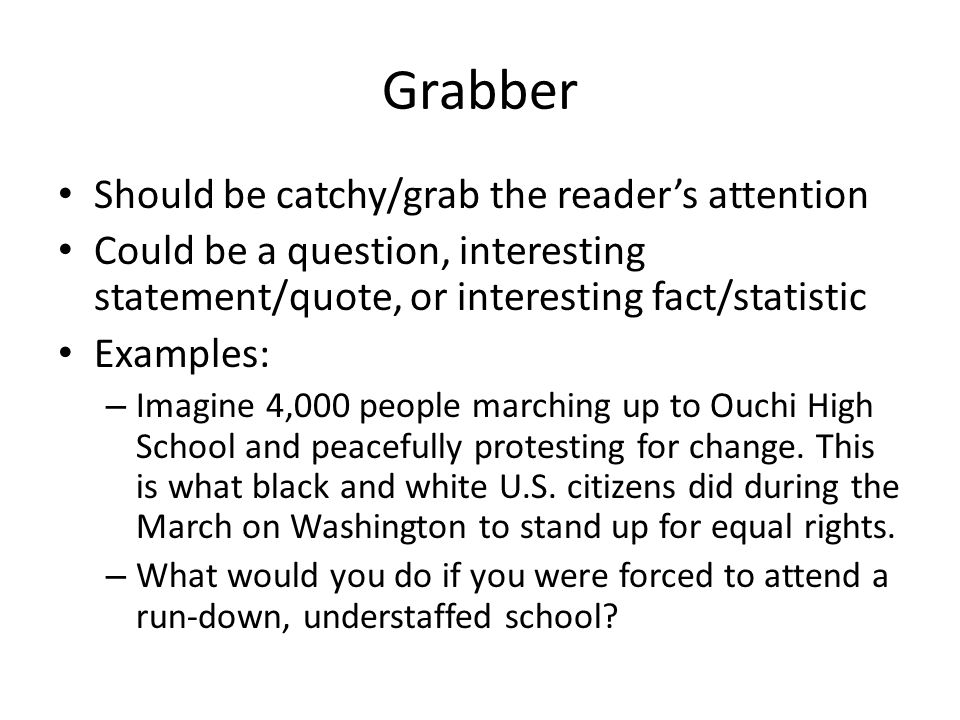 Grabber

• Should be catchy/grab the reader's attention
• Could be a question, interesting statement/quote, or interesting fact/statistic
• Examples:
– Imagine 4,000 people marching up to Ouchi High School and peacefully protesting for change. This is what black and white U.S. citizens did during the March on Washington to stand up for equal rights.
– What would you do if you were forced to attend a run-down, understaffed school?